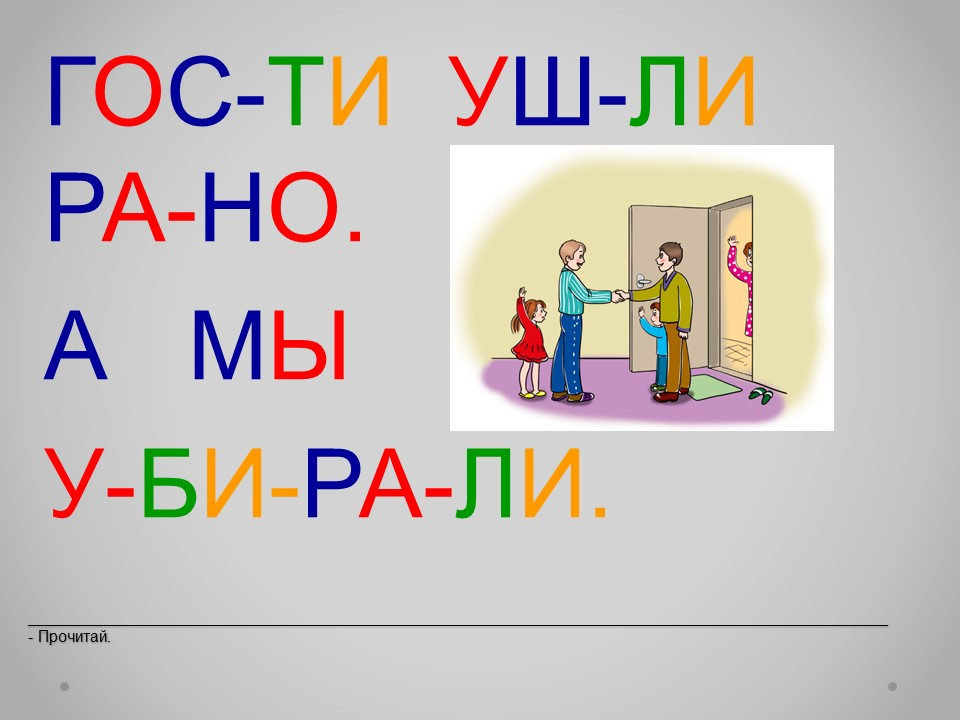 ГОС-ТИ УШ-ЛИ РА-НО.

А МЫ

У-БИ-РА-ЛИ.

- Прочитай.